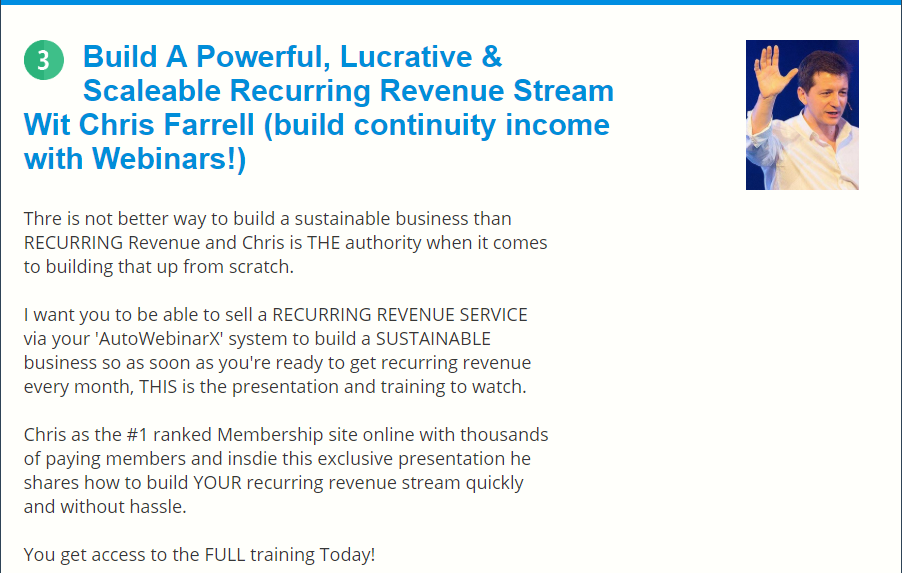 3 Build A Powerful, Lucrative & Scaleable Recurring Revenue Stream Wit Chris Farrell (build continuity income with Webinars!)

Thre is not better way to build a sustainable business than RECURRING Revenue and Chris is THE authority when it comes to building that up from scratch.

I want you to be able to sell a RECURRING REVENUE SERVICE via your 'AutoWebinarX' system to build a SUSTAINABLE business so as soon as you're ready to get recurring revenue every month, THIS is the presentation and training to watch.

Chris as the #1 ranked Membership site online with thousands of paying members and insdie this exclusive presentation he shares how to build YOUR recurring revenue stream quickly and without hassle.

You get access to the FULL training Today!